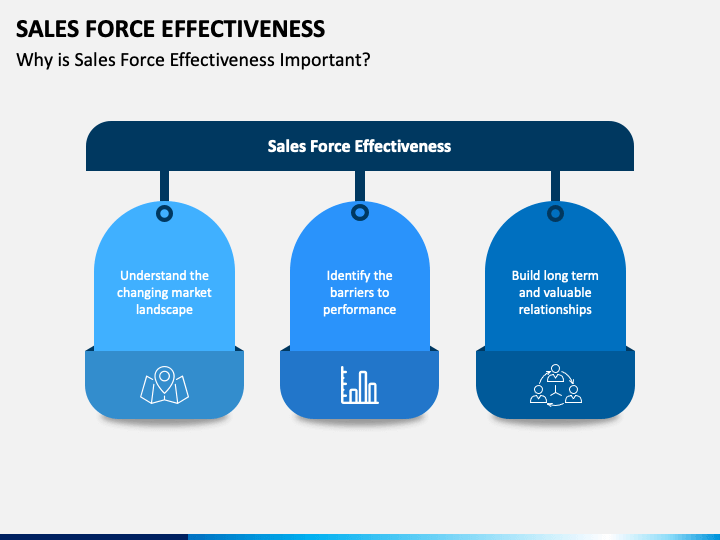 SALES FORCE EFFECTIVENESS
Why is Sales Force Effectiveness Important?

Sales Force Effectiveness

Understand the changing market landscape

Identify the barriers to performance

Build long term and valuable relationships